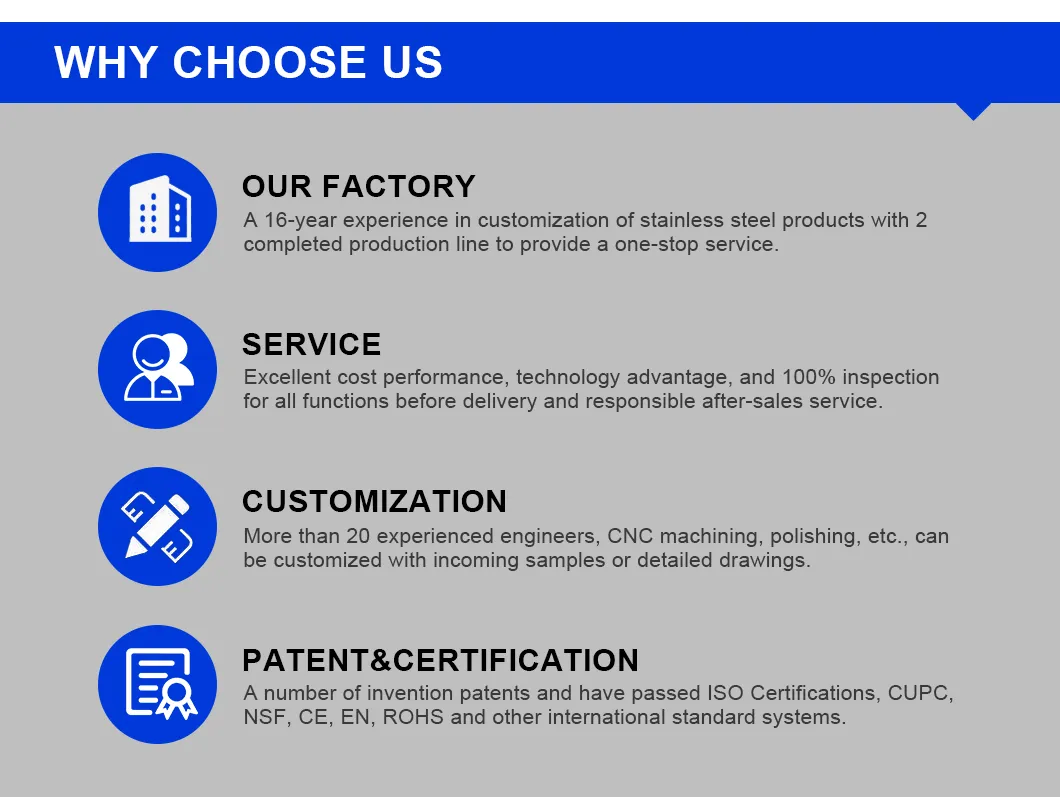 WHY CHOOSE US

OUR FACTORY
A 16-year experience in customization of stainless steel products with 2 completed production line to provide a one-stop service.

SERVICE
Excellent cost performance, technology advantage, and 100% inspection for all functions before delivery and responsible after-sales service.

CUSTOMIZATION
More than 20 experienced engineers, CNC machining, polishing, etc., can be customized with incoming samples or detailed drawings.

PATENT&CERTIFICATION
A number of invention patents and have passed ISO Certifications, CUPC, NSF, CE, EN, ROHS and other international standard systems.